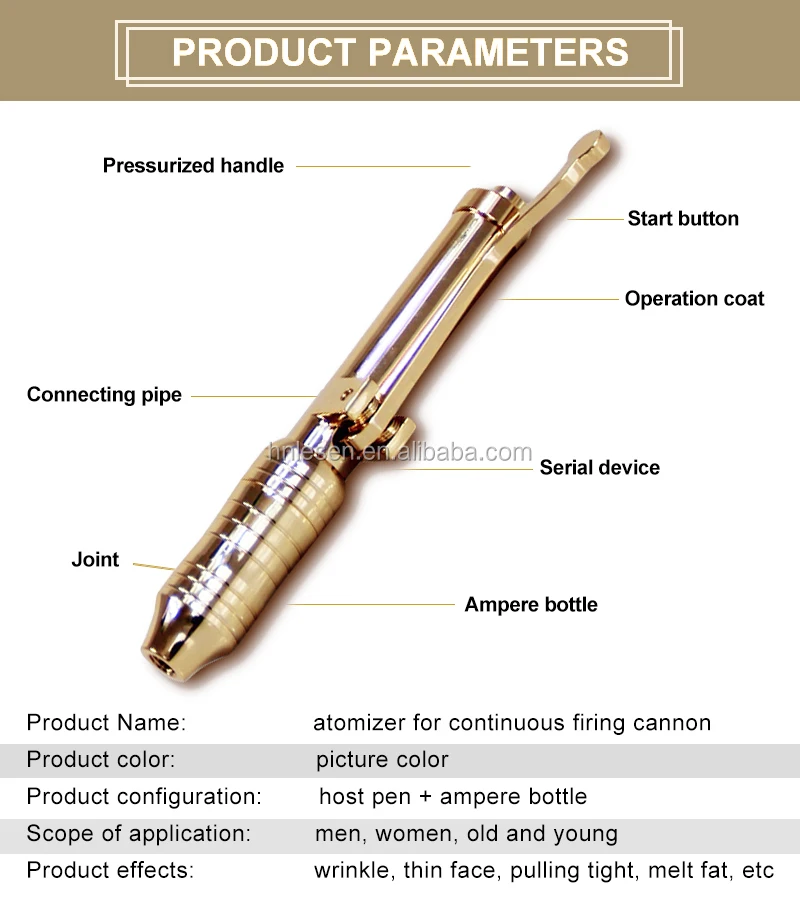 PRODUCT PARAMETERS

Pressurized handle

Start button

Operation coat

Connecting pipe

hnlesen.en.alibaba.com

Serial device

Joint

Ampere bottle

| Product Name: | atomizer for continuous firing cannon |
|---|---|
| Product color: | picture color |
| Product configuration: | host pen + ampere bottle |
| Scope of application: | men, women, old and young |
| Product effects: | wrinkle, thin face, pulling tight, melt fat, etc |